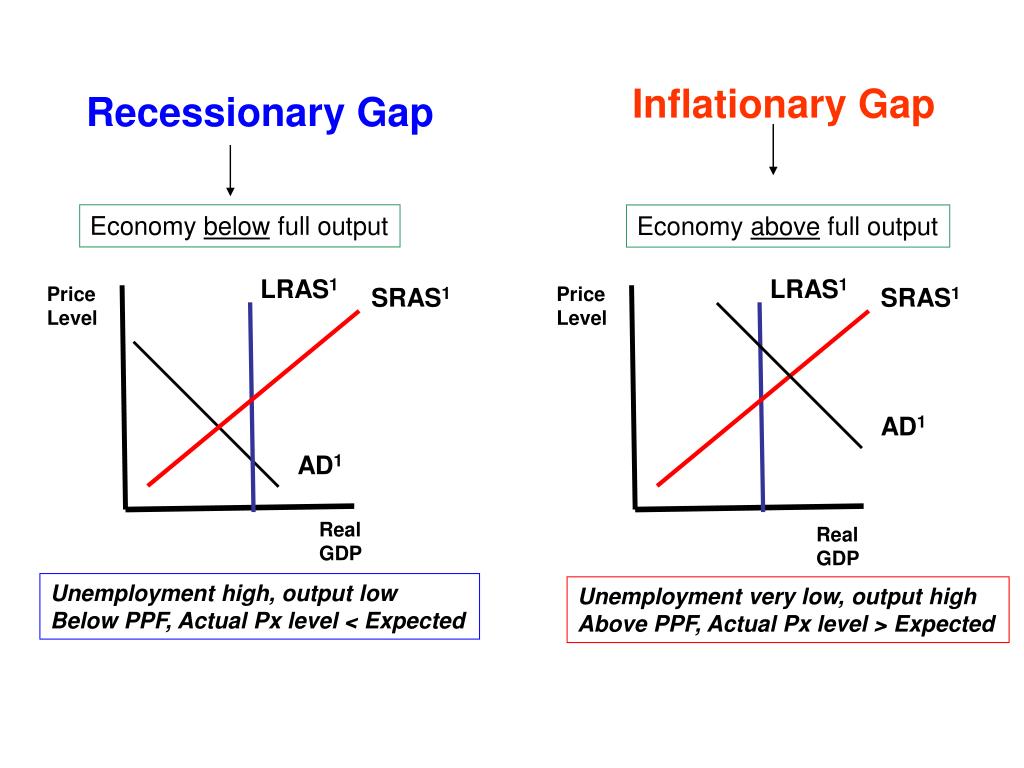 Recessionary Gap

Economy below full output

Price Level

LRAS$^1$

SRAS$^1$

AD$^1$

Real GDP

Unemployment high, output low
Below PPF, Actual Px level < Expected

Inflationary Gap

Economy above full output

Price Level

LRAS$^1$

SRAS$^1$

AD$^1$

Real GDP

Unemployment very low, output high
Above PPF, Actual Px level > Expected